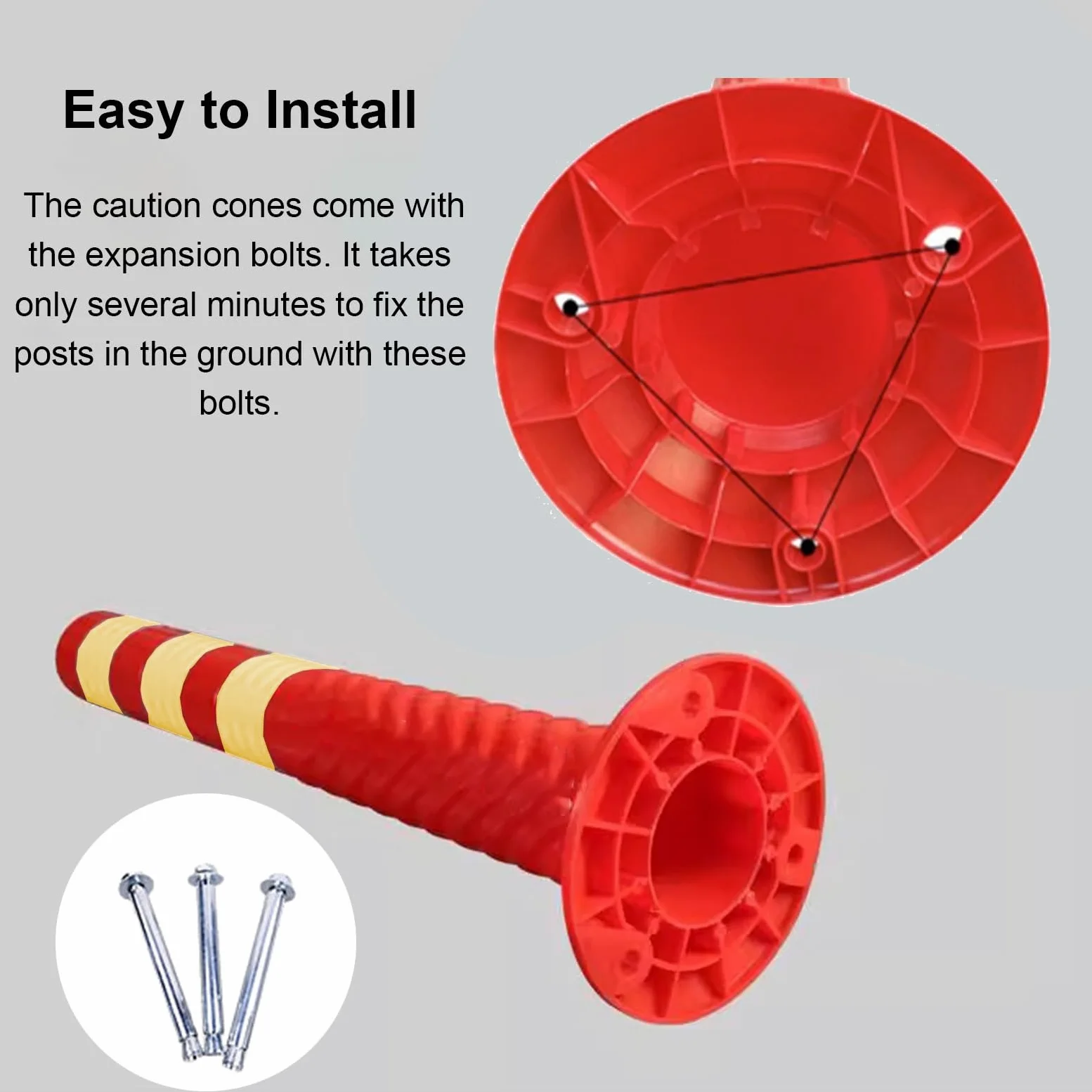 Easy to Install

The caution cones come with the expansion bolts. It takes only several minutes to fix the posts in the ground with these bolts.